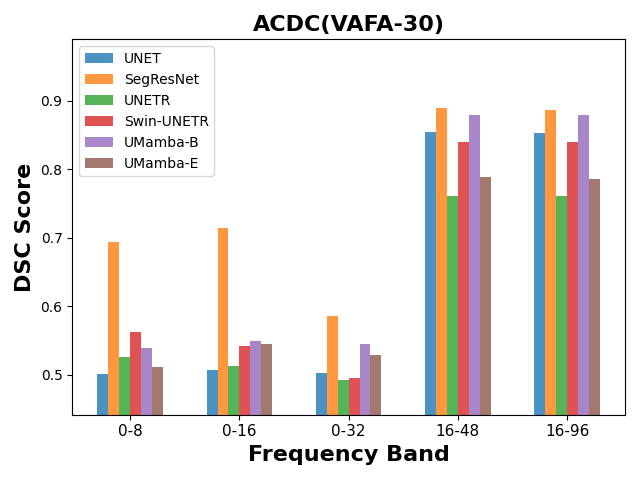 ACDC(VAFA-30)

UNET
SegResNet
UNETR
Swin-UNETR
UMamba-B
UMamba-E

DSC Score

0.9
0.8
0.7
0.6
0.5

0-8
0-16
0-32
16-48
16-96

Frequency Band